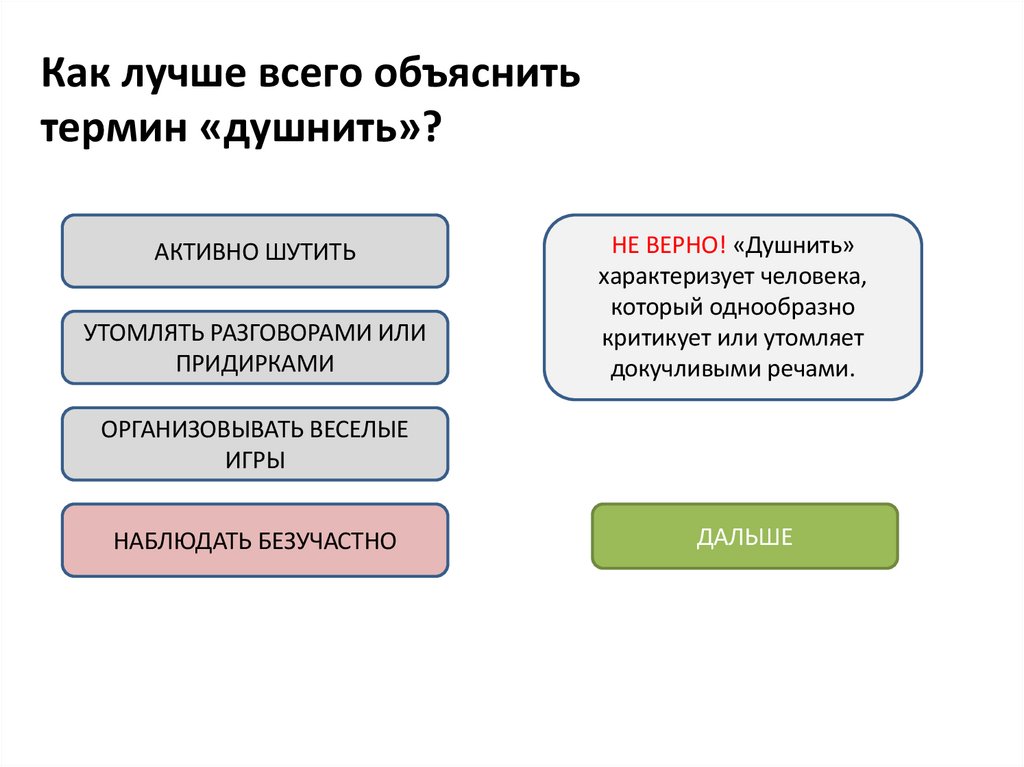 Как лучше всего объяснить термин «душнить»?

АКТИВНО ШУТИТЬ

УТОМЛЯТЬ РАЗГОВОРАМИ ИЛИ ПРИДИРКАМИ

ОРГАНИЗОВЫВАТЬ ВЕСЕЛЫЕ ИГРЫ

НАБЛЮДАТЬ БЕЗУЧАСТНО

НЕ ВЕРНО! «Душнить» характеризует человека, который однообразно критикует или утомляет докучливыми речами.

ДАЛЬШЕ